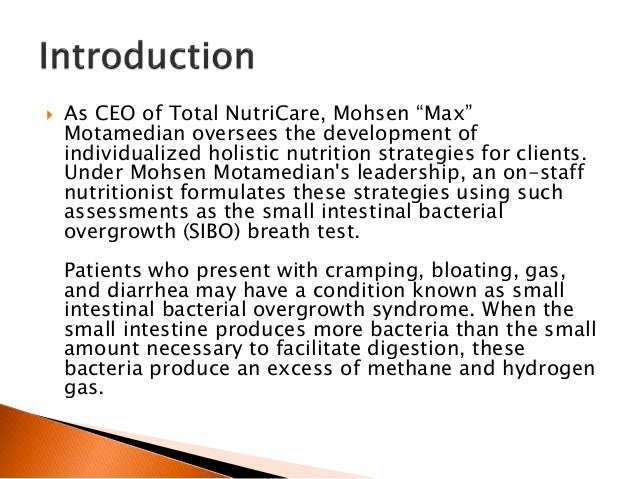 Introduction

As CEO of Total NutriCare, Mohsen “Max” Motamedian oversees the development of individualized holistic nutrition strategies for clients. Under Mohsen Motamedian's leadership, an on-staff nutritionist formulates these strategies using such assessments as the small intestinal bacterial overgrowth (SIBO) breath test.

Patients who present with cramping, bloating, gas, and diarrhea may have a condition known as small intestinal bacterial overgrowth syndrome. When the small intestine produces more bacteria than the small amount necessary to facilitate digestion, these bacteria produce an excess of methane and hydrogen gas.